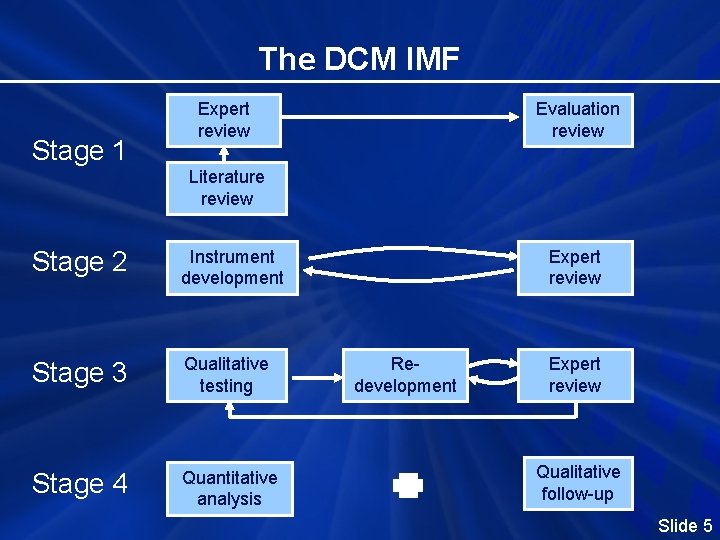 The DCM IMF

Stage 1

Expert review

Evaluation review

Literature review

Stage 2

Instrument development

Expert review

Stage 3

Qualitative testing

Re-development

Expert review

Stage 4

Quantitative analysis

Qualitative follow-up

Slide 5